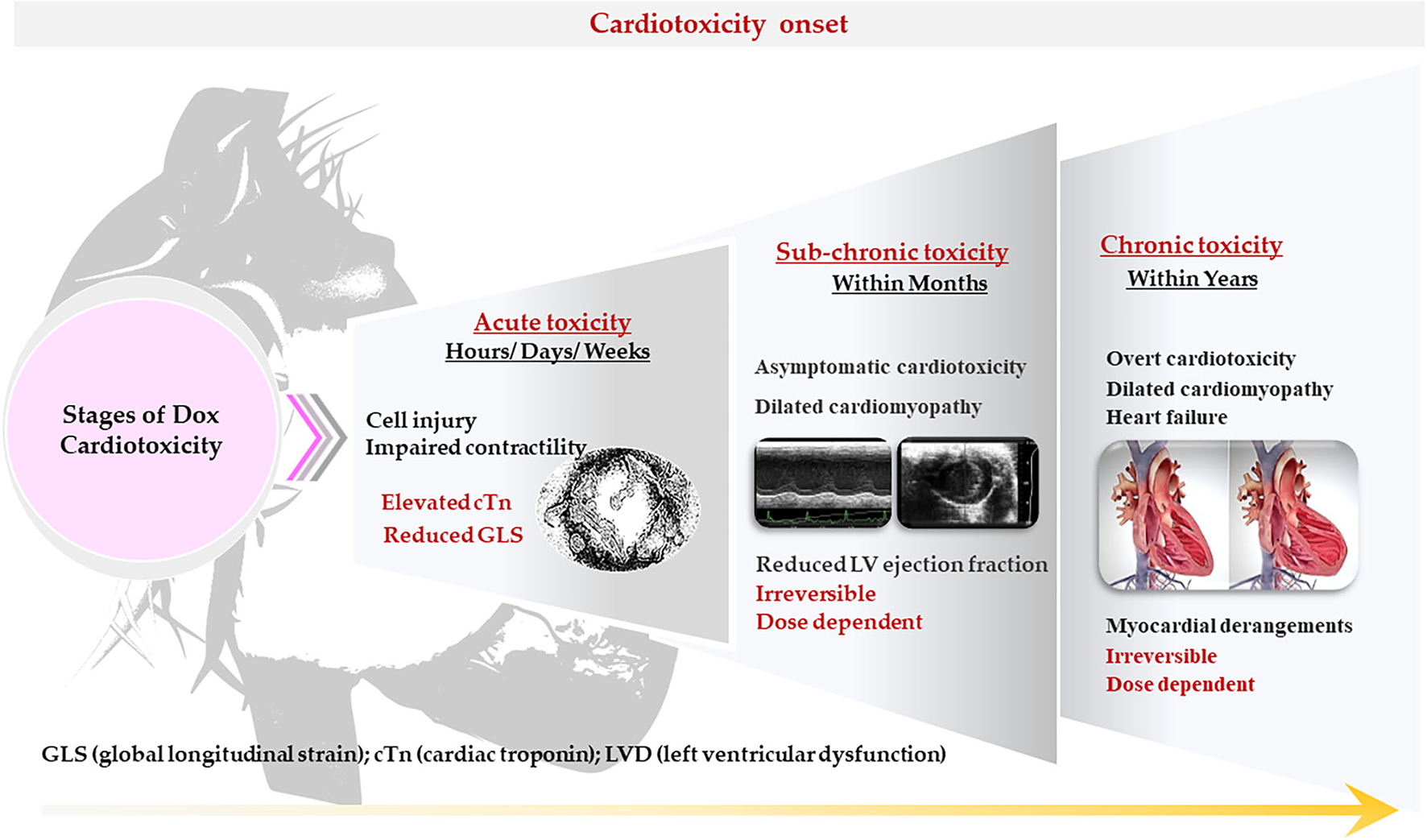 Cardiotoxicity onset

Stages of Dox Cardiotoxicity

Acute toxicity
Hours/ Days/ Weeks

Cell injury
Impaired contractility

Elevated cTn
Reduced GLS

Sub-chronic toxicity
Within Months

Asymptomatic cardiotoxicity
Dilated cardiomyopathy

Reduced LV ejection fraction
Irreversible
Dose dependent

Chronic toxicity
Within Years

Overt cardiotoxicity
Dilated cardiomyopathy
Heart failure

Myocardial derangements
Irreversible
Dose dependent

GLS (global longitudinal strain); cTn (cardiac troponin); LVD (left ventricular dysfunction)